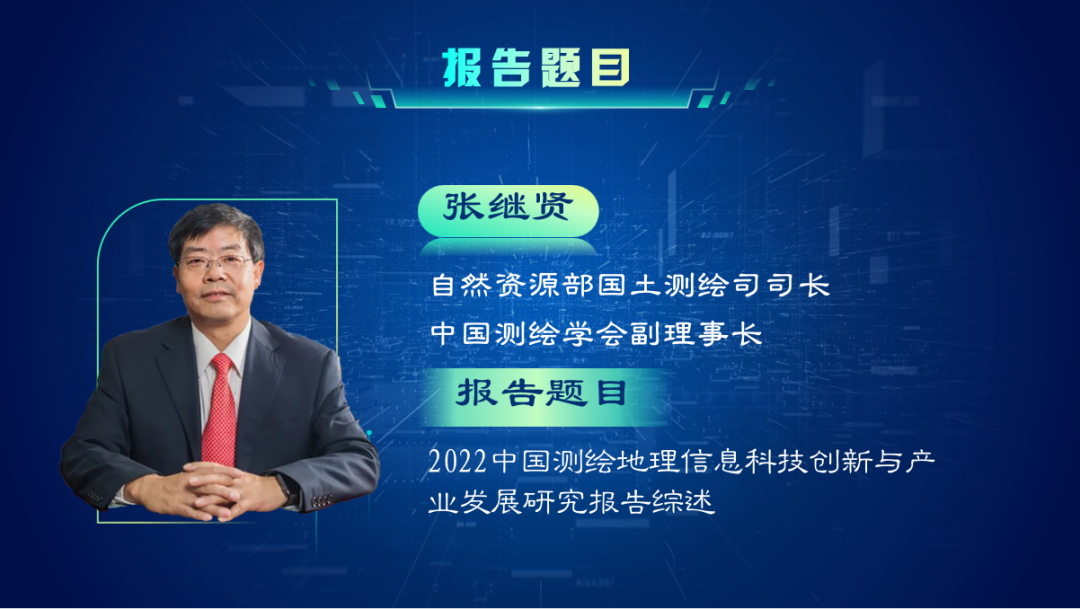 报告题目

张继贤

自然资源部国土测绘司司长

中国测绘学会副理事长

报告题目

2022中国测绘地理信息科技创新与产业发展研究报告综述